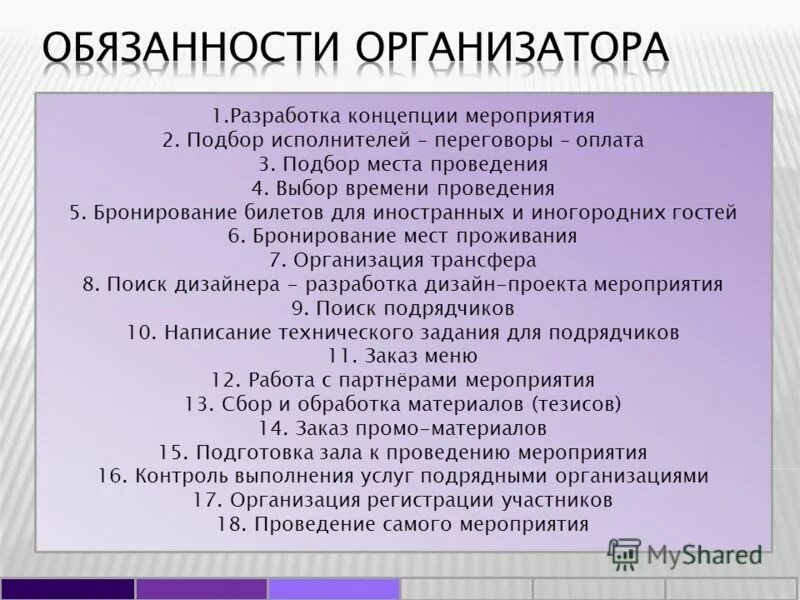 ОБЯЗАННОСТИ ОРГАНИЗАТОРА

1.Разработка концепции мероприятия
2. Подбор исполнителей – переговоры – оплата
3. Подбор места проведения
4. Выбор времени проведения
5. Бронирование билетов для иностранных и иногородних гостей
6. Бронирование мест проживания
7. Организация трансфера
8. Поиск дизайнера – разработка дизайн-проекта мероприятия
9. Поиск подрядчиков
10. Написание технического задания для подрядчиков
11. Заказ меню
12. Работа с партнёрами мероприятия
13. Сбор и обработка материалов (тезисов)
14. Заказ промо-материалов
15. Подготовка зала к проведению мероприятия
16. Контроль выполнения услуг подрядными организациями
17. Организация регистрации участников
18. Проведение самого мероприятия

MyShared